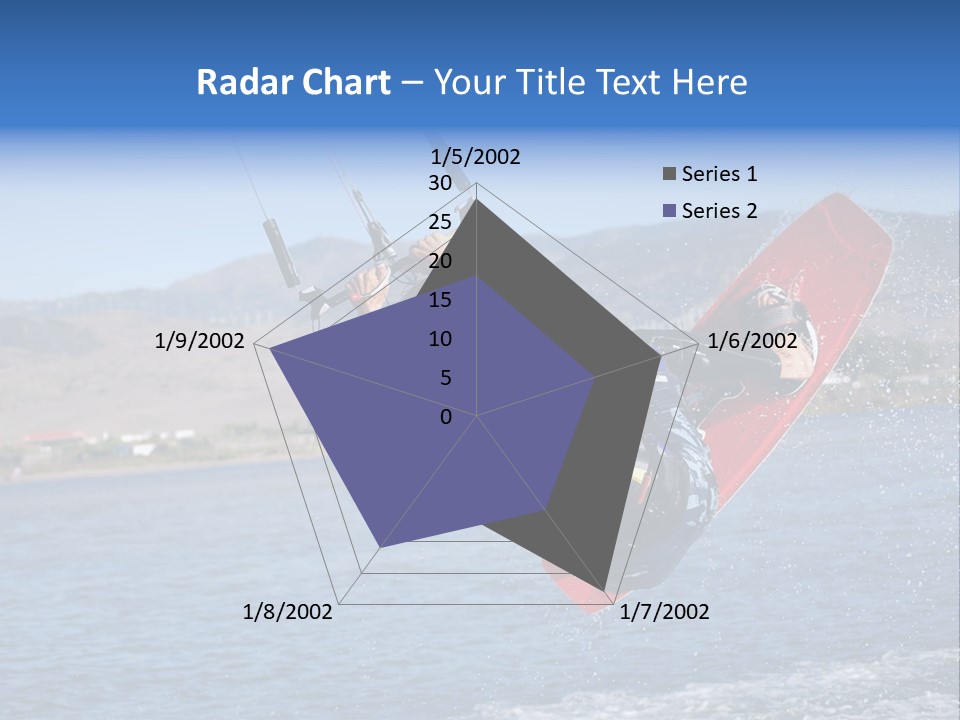 Radar Chart – Your Title Text Here

1/5/2002
30
25
20
15
10
5
0
1/6/2002
1/7/2002
1/8/2002
1/9/2002

Series 1
Series 2